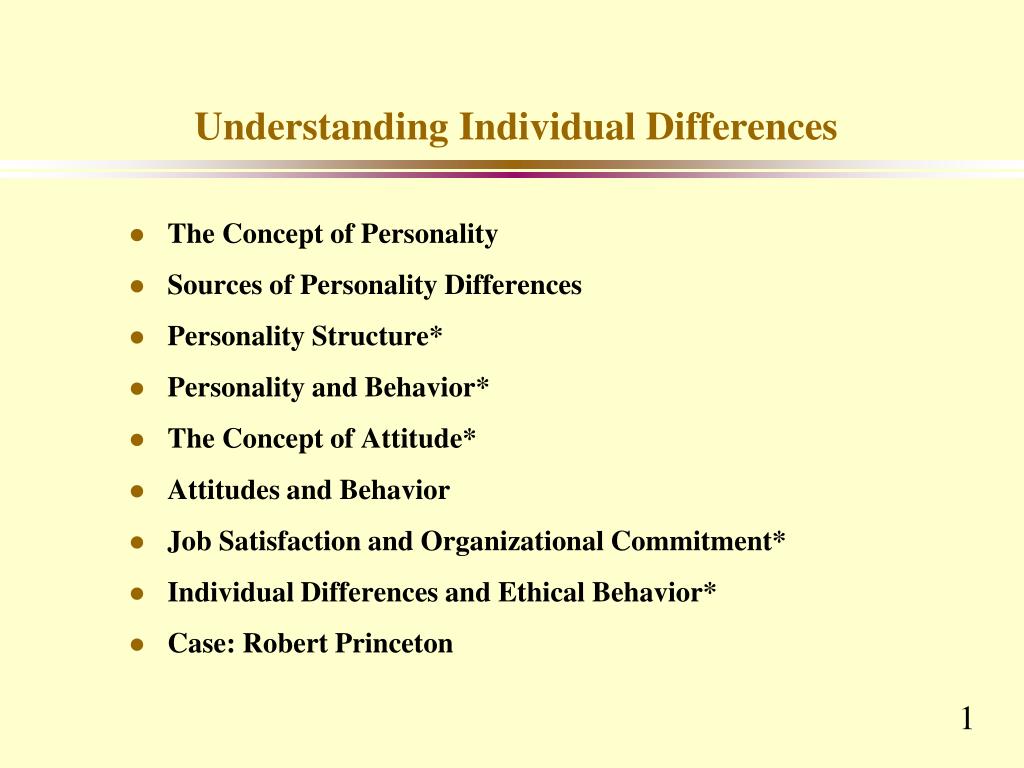 Understanding Individual Differences

- The Concept of Personality
- Sources of Personality Differences
- Personality Structure*
- Personality and Behavior*
- The Concept of Attitude*
- Attitudes and Behavior
- Job Satisfaction and Organizational Commitment*
- Individual Differences and Ethical Behavior*
- Case: Robert Princeton

1